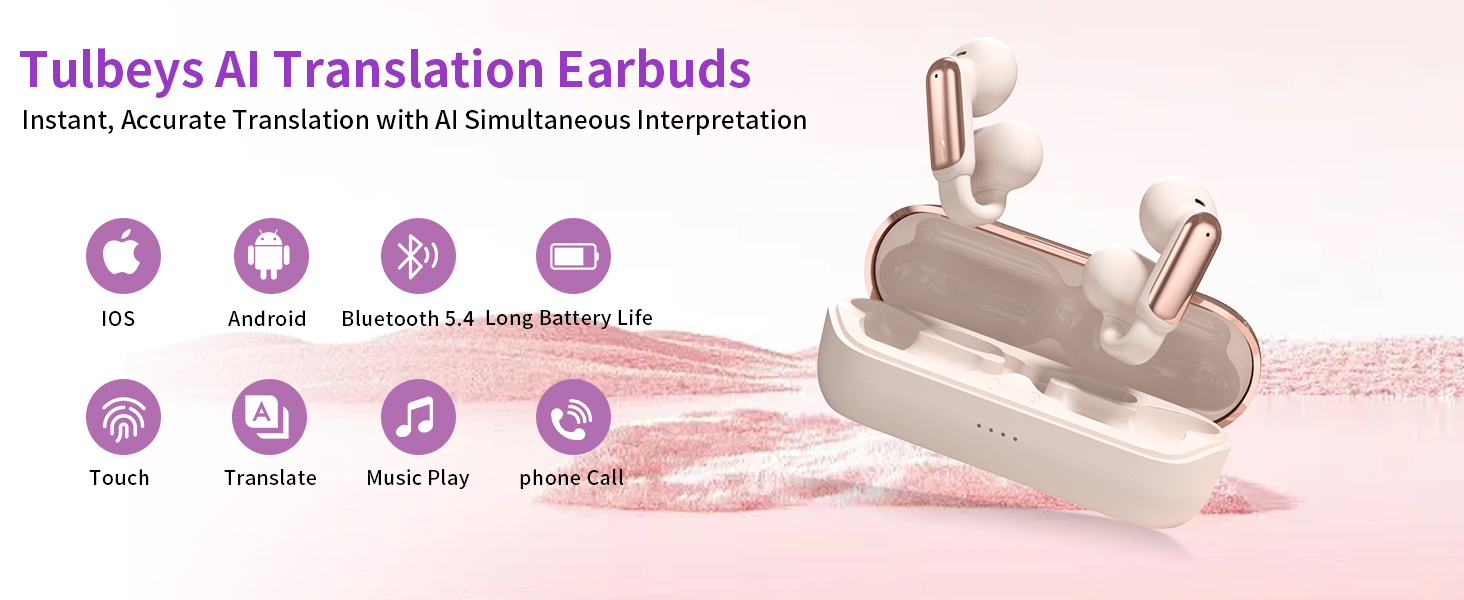 Tulbeys AI Translation Earbuds
Instant, Accurate Translation with AI Simultaneous Interpretation

IOS
Android
Bluetooth 5.4
Long Battery Life

Touch
Translate
Music Play
phone Call